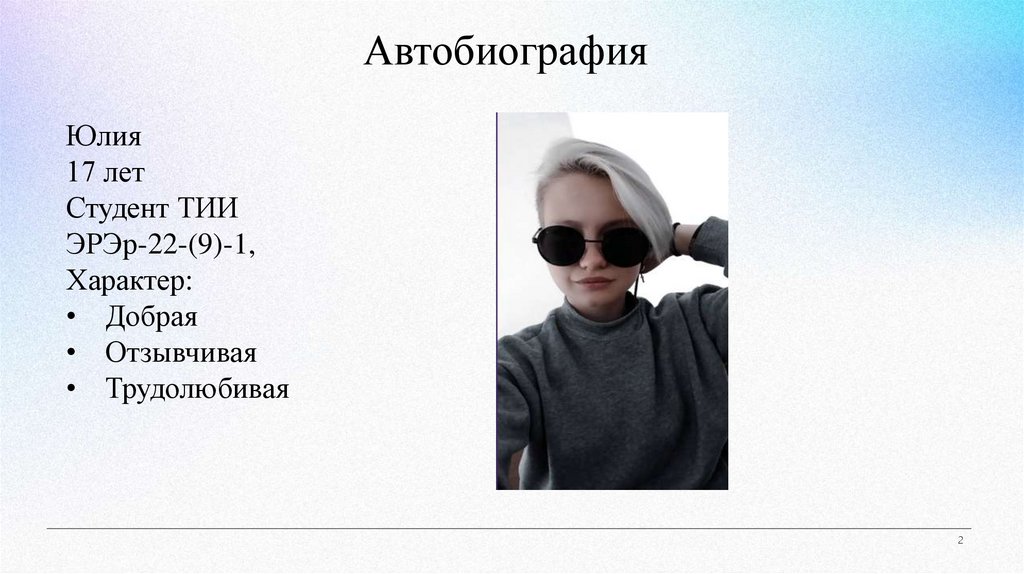 Автобиография

Юлия
17 лет
Студент ТИИ
ЭРЭр-22-(9)-1,
Характер:
• Добрая
• Отзывчивая
• Трудолюбивая

2